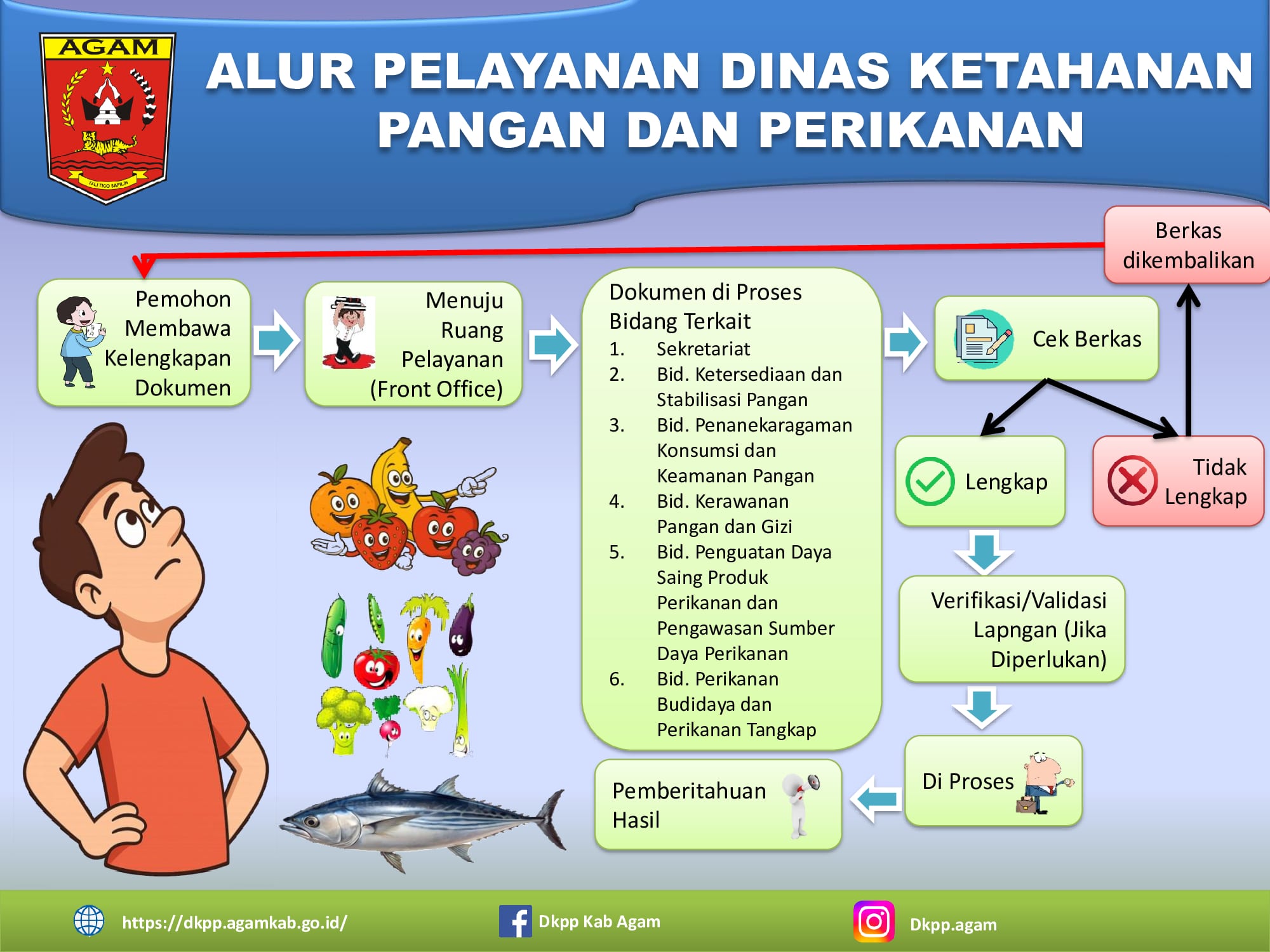 AGAM

TALI TIGO SAPILIN

ALUR PELAYANAN DINAS KETAHANAN PANGAN DAN PERIKANAN

Berkas dikembalikan

Pemohon Membawa Kelengkapan Dokumen

Menuju Ruang Pelayanan (Front Office)

Dokumen di Proses Bidang Terkait
1. Sekretariat
2. Bid. Ketersediaan dan Stabilisasi Pangan
3. Bid. Penanekaragaman Konsumsi dan Keamanan Pangan
4. Bid. Kerawanan Pangan dan Gizi
5. Bid. Penguatan Daya Saing Produk Perikanan dan Pengawasan Sumber Daya Perikanan
6. Bid. Perikanan Budidaya dan Perikanan Tangkap

Cek Berkas

Lengkap

Tidak Lengkap

Verifikasi/Validasi Lapngan (Jika Diperlukan)

Di Proses

Pemberitahuan Hasil

https://dkpp.agamkab.go.id/

Dkpp Kab Agam

Dkpp.agam